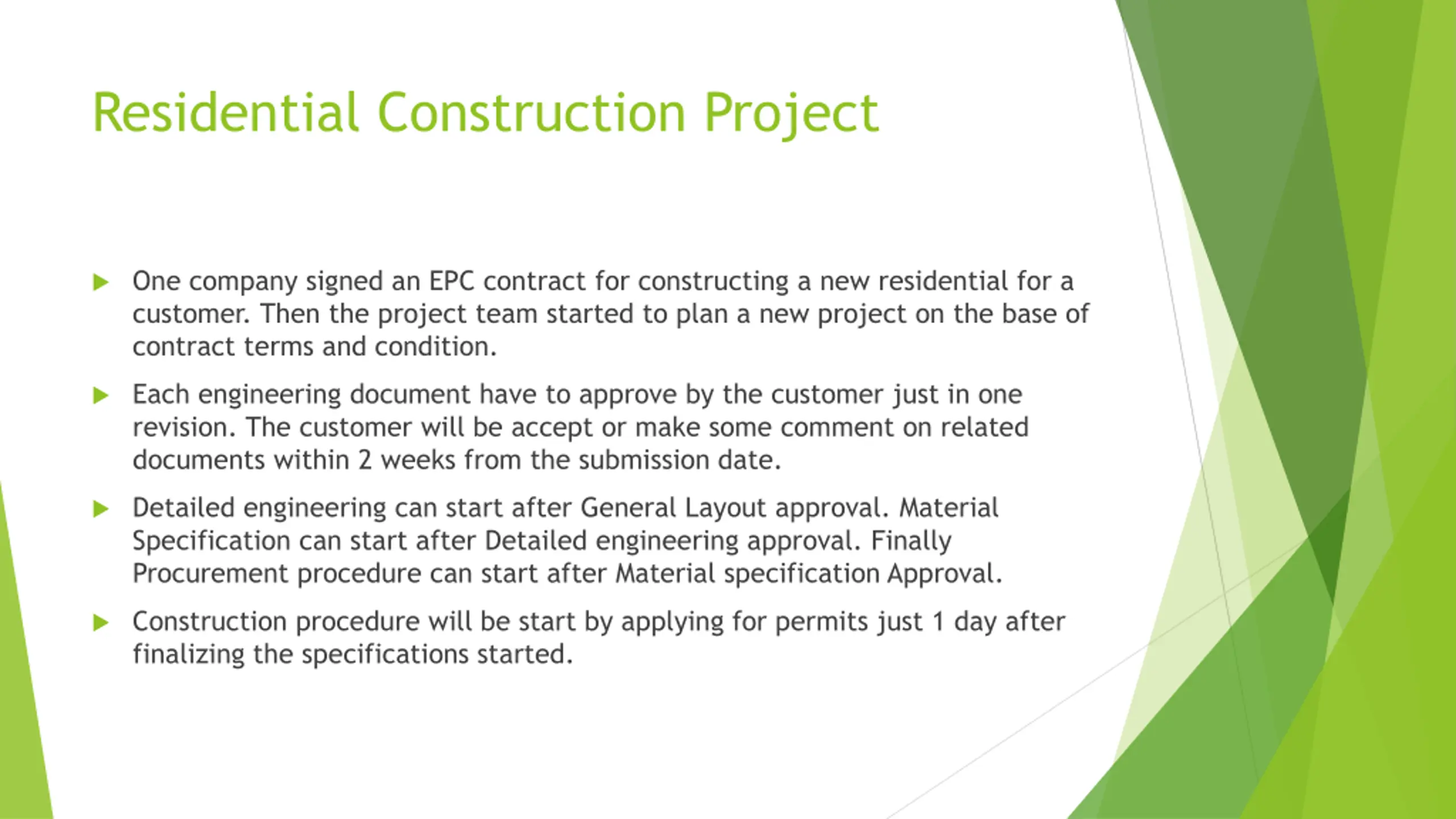 Residential Construction Project

One company signed an EPC contract for constructing a new residential for a customer. Then the project team started to plan a new project on the base of contract terms and condition.

Each engineering document have to approve by the customer just in one revision. The customer will be accept or make some comment on related documents within 2 weeks from the submission date.

Detailed engineering can start after General Layout approval. Material Specification can start after Detailed engineering approval. Finally Procurement procedure can start after Material specification Approval.

Construction procedure will be start by applying for permits just 1 day after finalizing the specifications started.